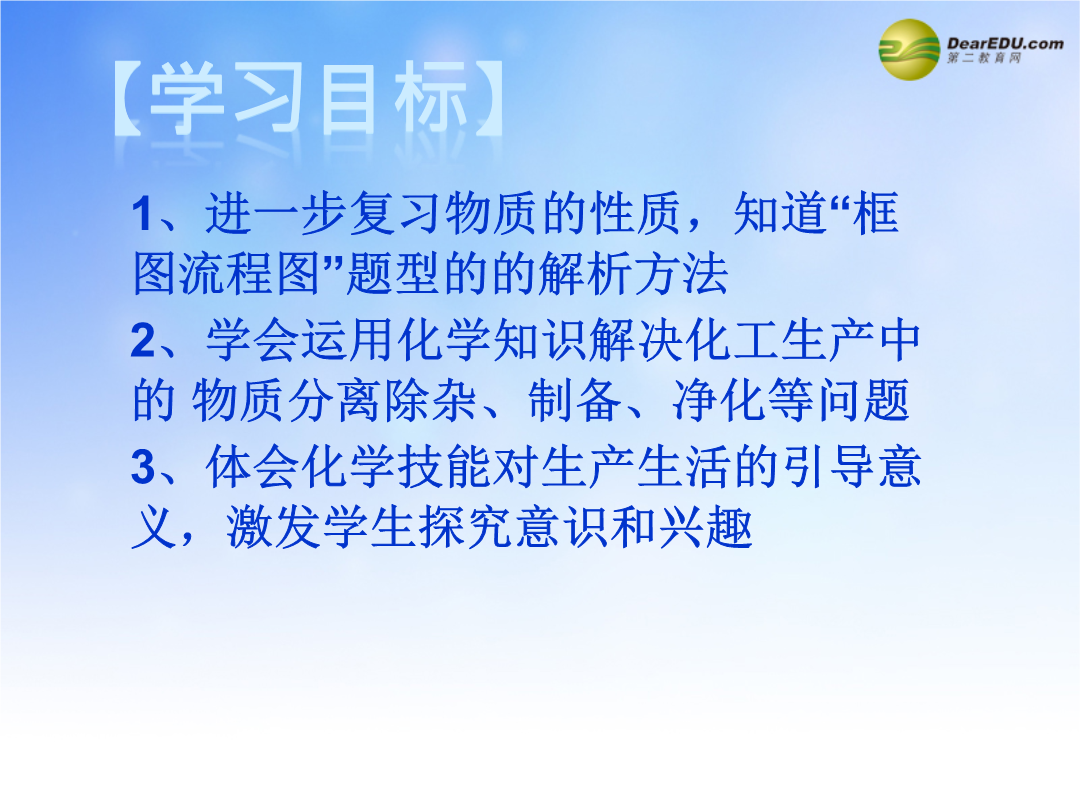 DearEDU.com
第二教育网

【学习目标】

1、进一步复习物质的性质，知道“框图流程图”题型的的解析方法

2、学会运用化学知识解决化工生产中的 物质分离除杂、制备、净化等问题

3、体会化学技能对生产生活的引导意义，激发学生探究意识和兴趣